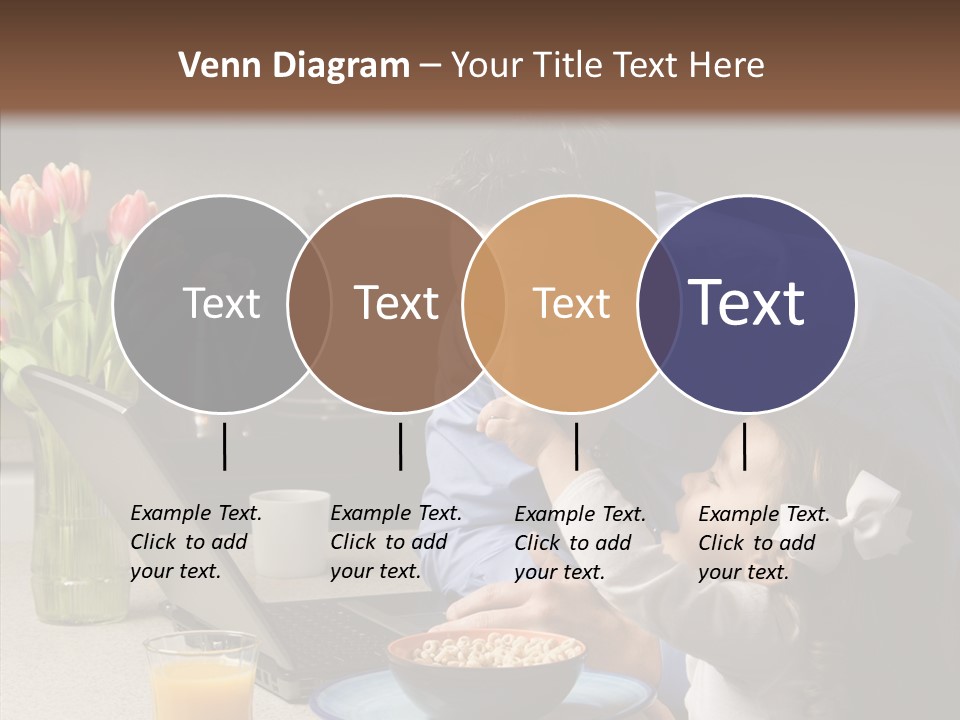 Venn Diagram – Your Title Text Here

Text

Text

Text

Text

Example Text. Click to add your text.

Example Text. Click to add your text.

Example Text. Click to add your text.

Example Text. Click to add your text.